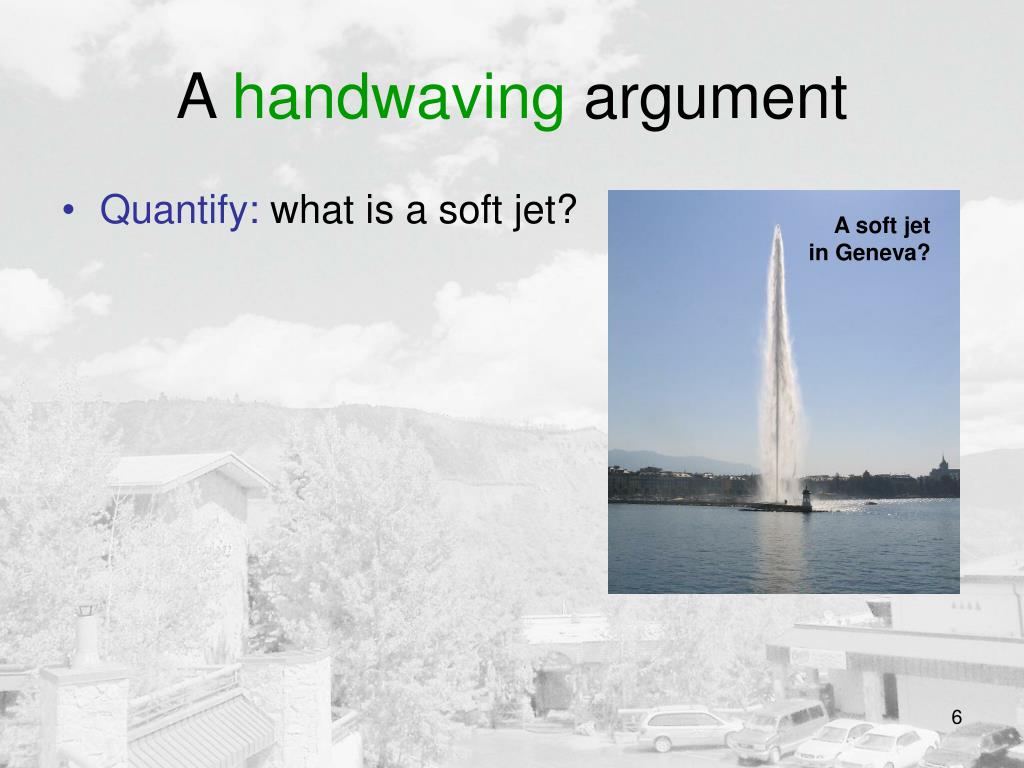 A handwaving argument

• Quantify: what is a soft jet?

A soft jet in Geneva?

6